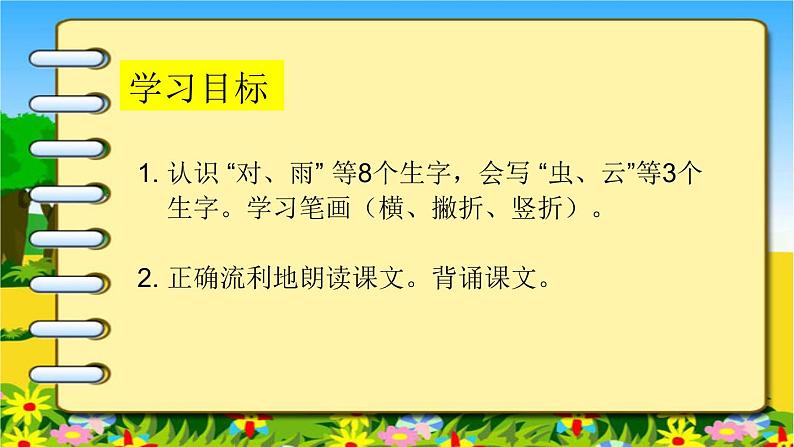 学习目标

1. 认识 “对、雨” 等8个生字，会写 “虫、云”等3个生字。学习笔画（横、撇折、竖折）。

2. 正确流利地朗读课文。背诵课文。